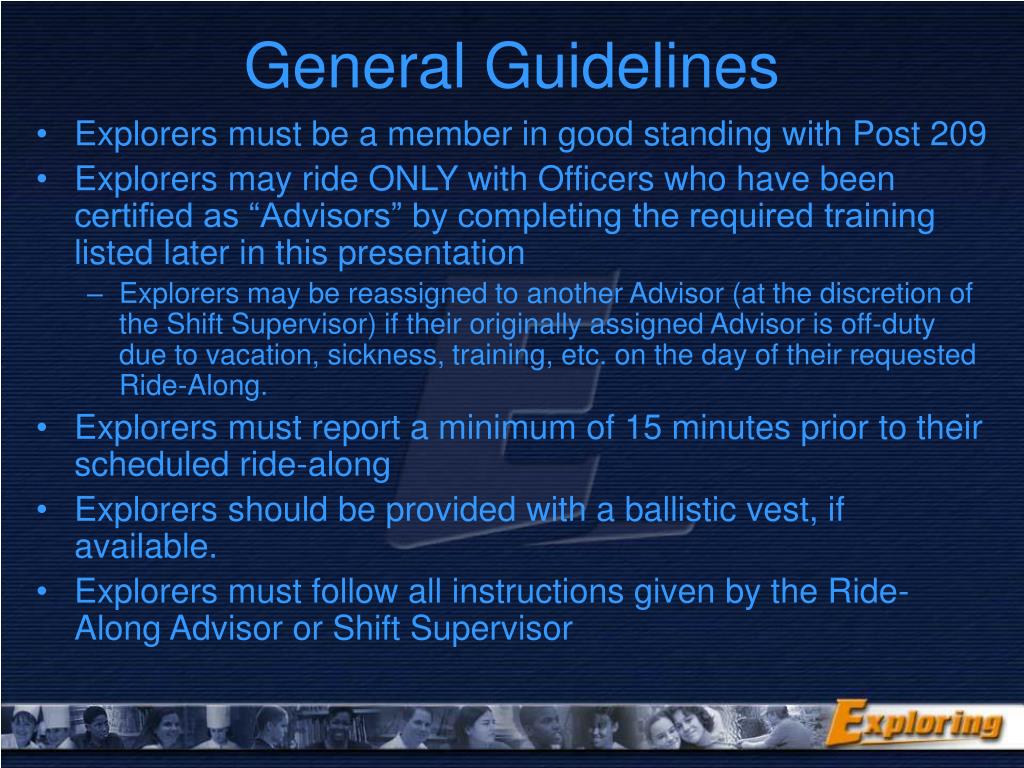 General Guidelines

• Explorers must be a member in good standing with Post 209

• Explorers may ride ONLY with Officers who have been certified as “Advisors” by completing the required training listed later in this presentation

– Explorers may be reassigned to another Advisor (at the discretion of the Shift Supervisor) if their originally assigned Advisor is off-duty due to vacation, sickness, training, etc. on the day of their requested Ride-Along.

• Explorers must report a minimum of 15 minutes prior to their scheduled ride-along

• Explorers should be provided with a ballistic vest, if available.

• Explorers must follow all instructions given by the Ride-Along Advisor or Shift Supervisor

Exploring